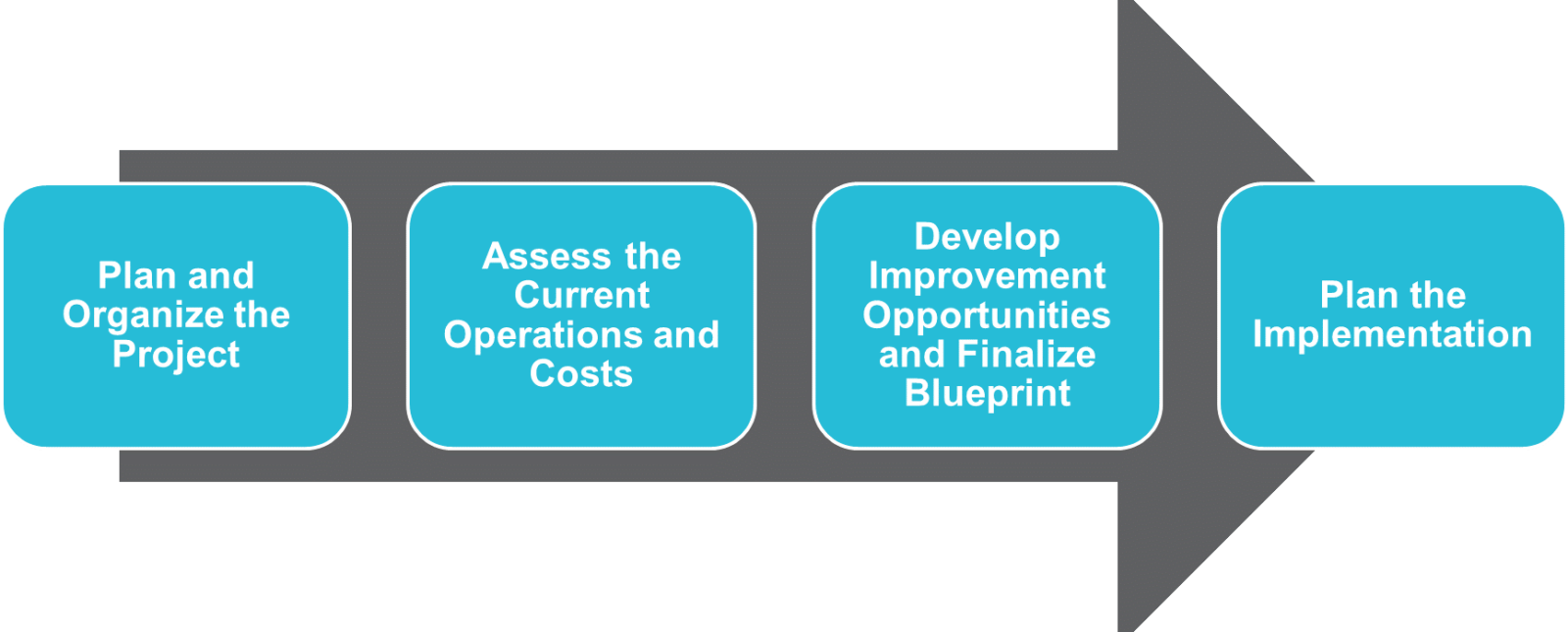 Plan and Organize the Project

Assess the Current Operations and Costs

Develop Improvement Opportunities and Finalize Blueprint

Plan the Implementation